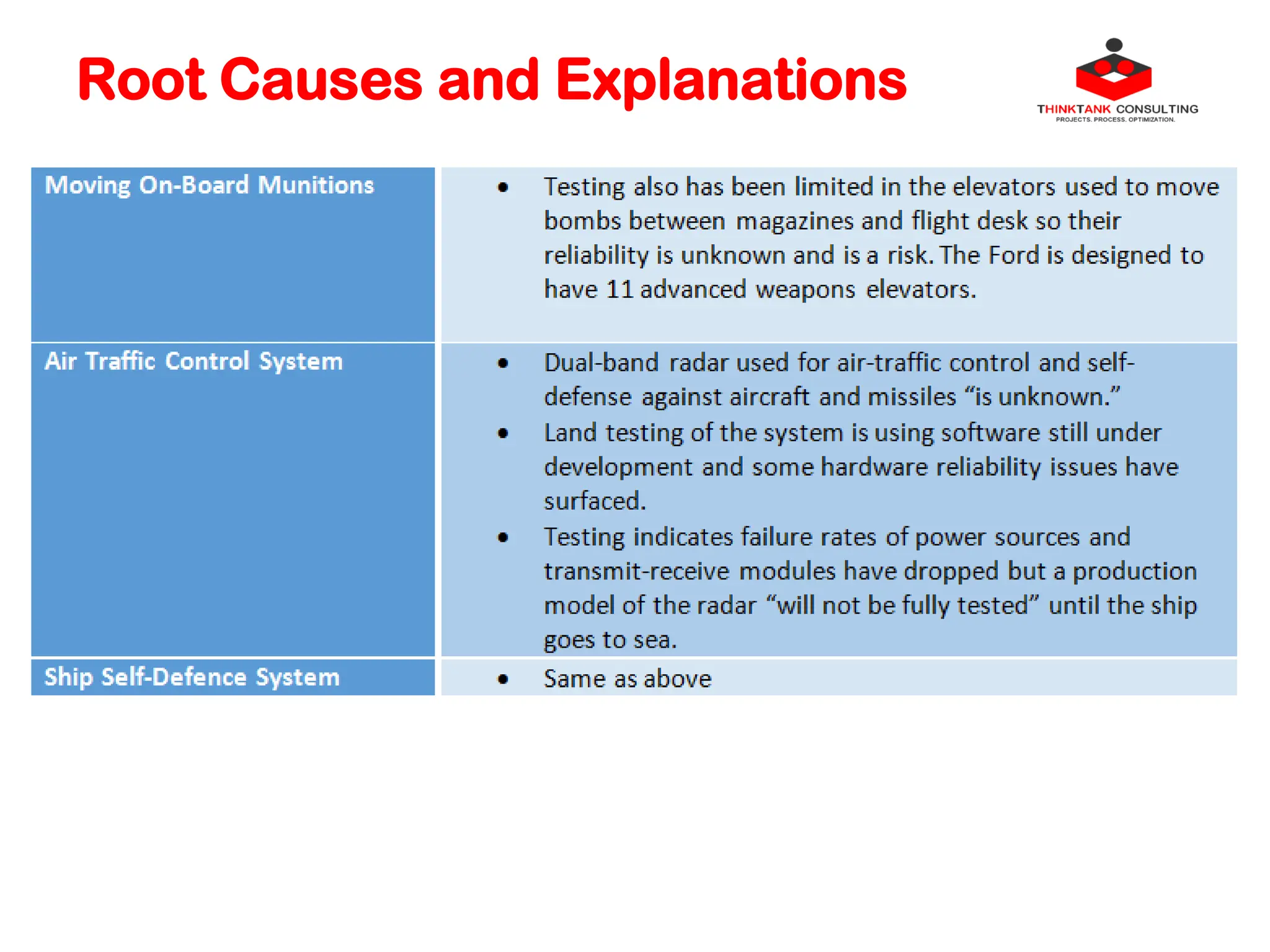 Root Causes and Explanations

THINKTANK CONSULTING
PROJECTS. PROCESS. OPTIMIZATION.

| Moving On-Board Munitions | • Testing also has been limited in the elevators used to move bombs between magazines and flight desk so their reliability is unknown and is a risk. The Ford is designed to have 11 advanced weapons elevators. |
|---|---|
| Air Traffic Control System | • Dual-band radar used for air-traffic control and self-defense against aircraft and missiles “is unknown.” • Land testing of the system is using software still under development and some hardware reliability issues have surfaced. • Testing indicates failure rates of power sources and transmit-receive modules have dropped but a production model of the radar “will not be fully tested” until the ship goes to sea. |
| Ship Self-Defence System | • Same as above |